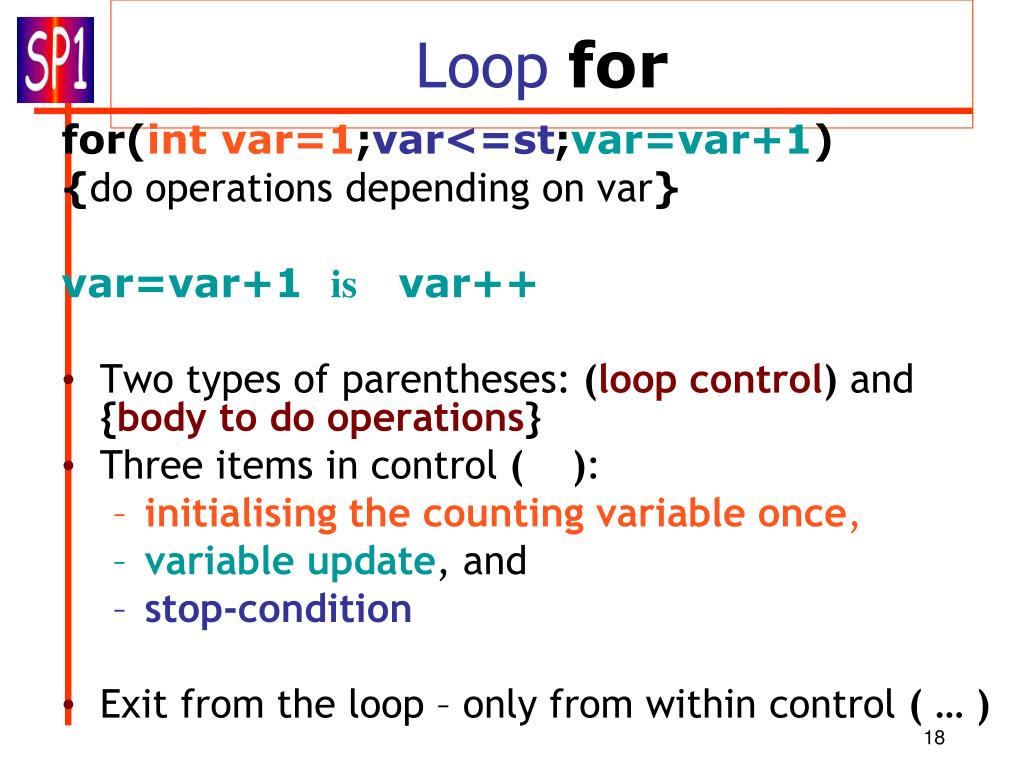 SP1

Loop for

for(int var=1;var<=st;var=var+1)
{do operations depending on var}

var=var+1 is var++

• Two types of parentheses: (loop control) and {body to do operations}
• Three items in control ( ):
– initialising the counting variable once,
– variable update, and
– stop-condition

• Exit from the loop – only from within control ( … )

18